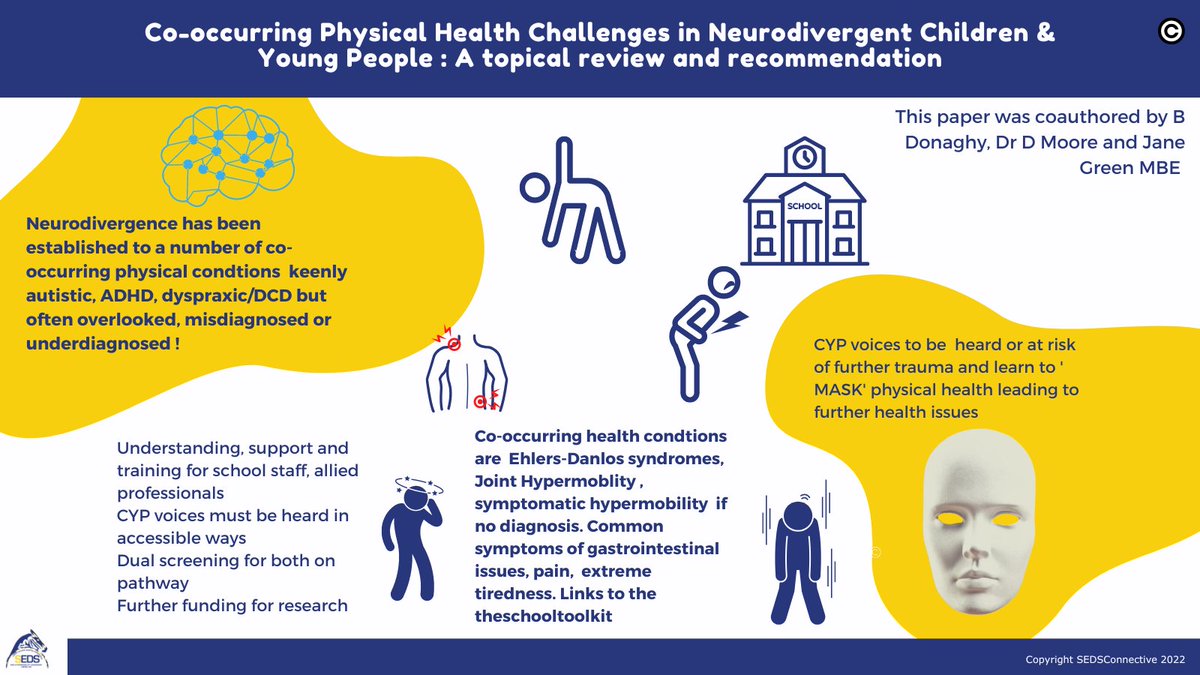 Co-occurring Physical Health Challenges in Neurodivergent Children & Young People : A topical review and recommendation

This paper was coauthored by B Donaghy, Dr D Moore and Jane Green MBE

Neurodivergence has been established to a number of co-occurring physical condtions keenly autistic, ADHD, dyspraxic/DCD but often overlooked, misdiagnosed or underdiagnosed !

SCHOOL

CYP voices to be heard or at risk of further trauma and learn to ' MASK' physical health leading to further health issues

Understanding, support and training for school staff, allied professionals
CYP voices must be heard in accessible ways
Dual screening for both on pathway
Further funding for research

Co-occurring health condtions are Ehlers-Danlos syndromes, Joint Hypermoblity , symptomatic hypermobility if no diagnosis. Common symptoms of gastrointestinal issues, pain, extreme tiredness. Links to the theschooltoolkit

SEDS

Copyright SEDSConnective 2022